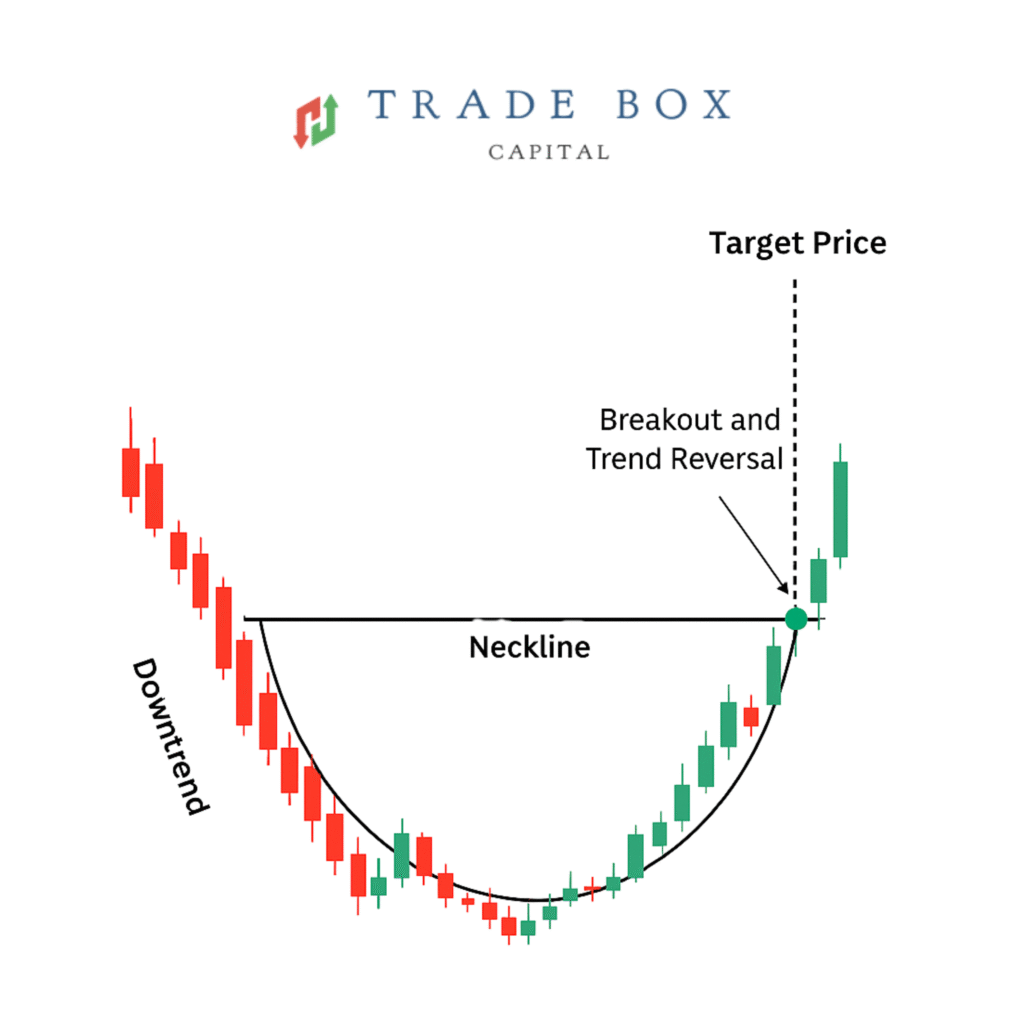 TRADE BOX
CAPITAL

Target Price

Breakout and Trend Reversal

Neckline

Downtrend